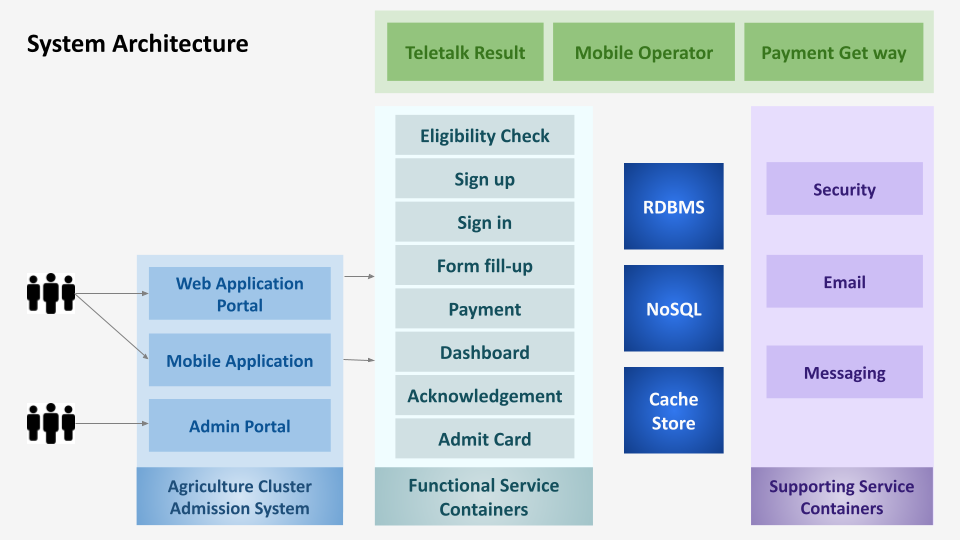 System Architecture

Teletalk Result
Mobile Operator
Payment Get way

Web Application Portal
Mobile Application
Admin Portal
Agriculture Cluster Admission System

Eligibility Check
Sign up
Sign in
Form fill-up
Payment
Dashboard
Acknowledgement
Admit Card
Functional Service Containers

RDBMS
NoSQL
Cache Store

Security
Email
Messaging
Supporting Service Containers